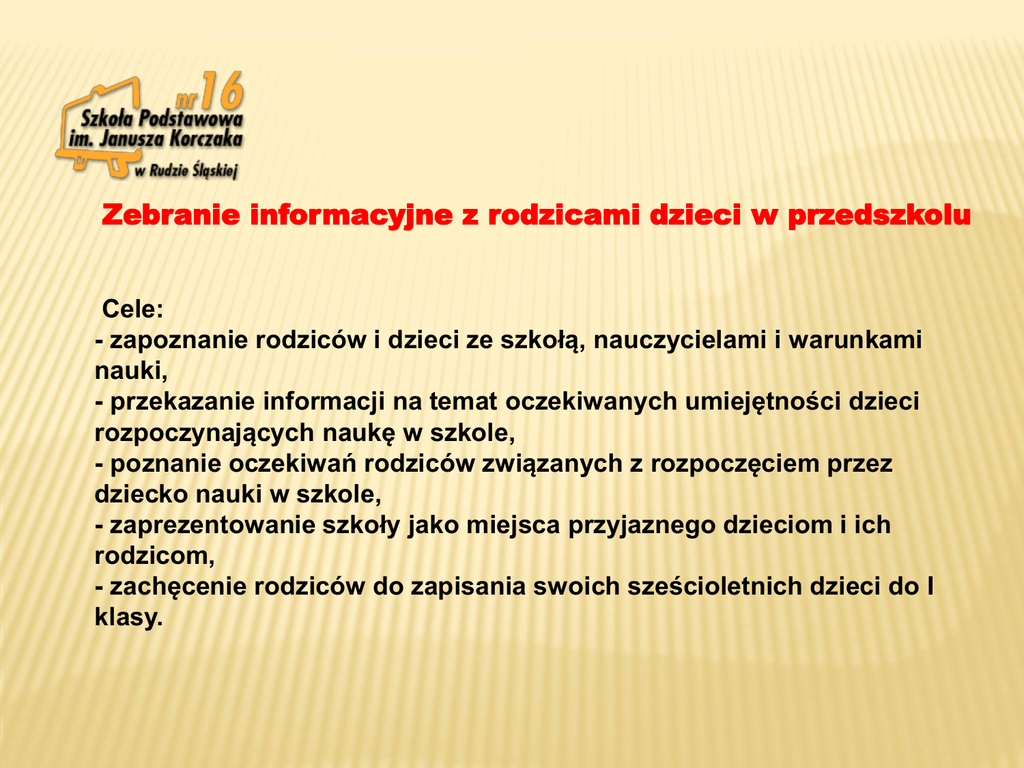 nr 16
Szkoła Podstawowa
im. Janusza Korczaka
w Rudzie Śląskiej

Zebranie informacyjne z rodzicami dzieci w przedszkolu

Cele:
- zapoznanie rodziców i dzieci ze szkołą, nauczycielami i warunkami nauki,
- przekazanie informacji na temat oczekiwanych umiejętności dzieci rozpoczynających naukę w szkole,
- poznanie oczekiwań rodziców związanych z rozpoczęciem przez dziecko nauki w szkole,
- zaprezentowanie szkoły jako miejsca przyjaznego dzieciom i ich rodzicom,
- zachęcenie rodziców do zapisania swoich sześcioletnich dzieci do I klasy.